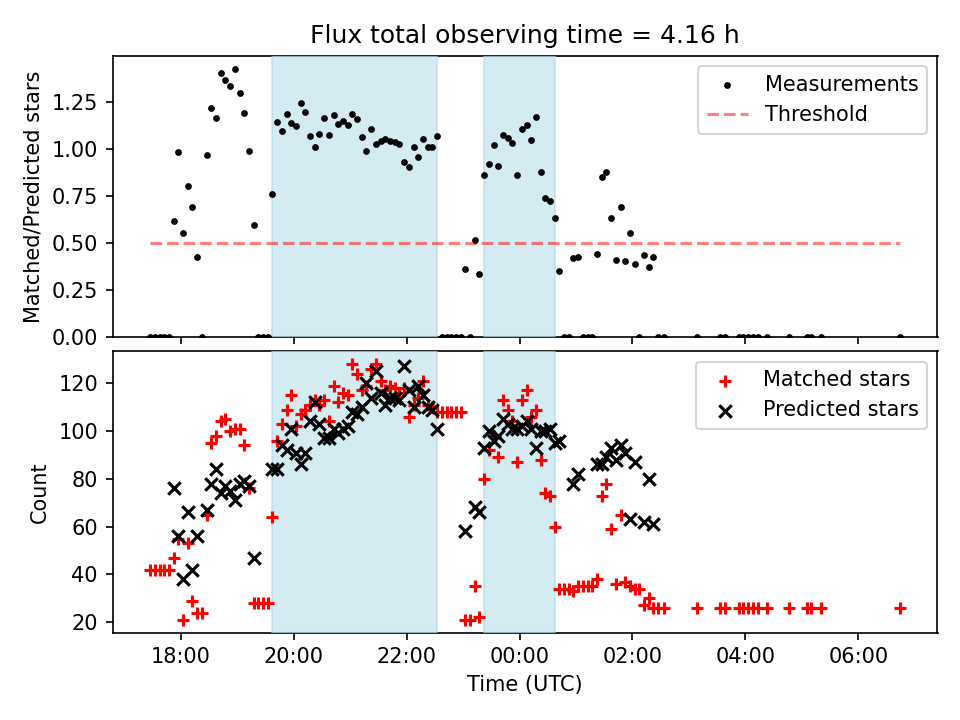 Flux total observing time = 4.16 h

Matched/Predicted stars

1.25
1.00
0.75
0.50
0.25
0.00

Measurements
Threshold

Count

120
100
80
60
40
20

Matched stars
Predicted stars

18:00
20:00
22:00
00:00
02:00
04:00
06:00

Time (UTC)